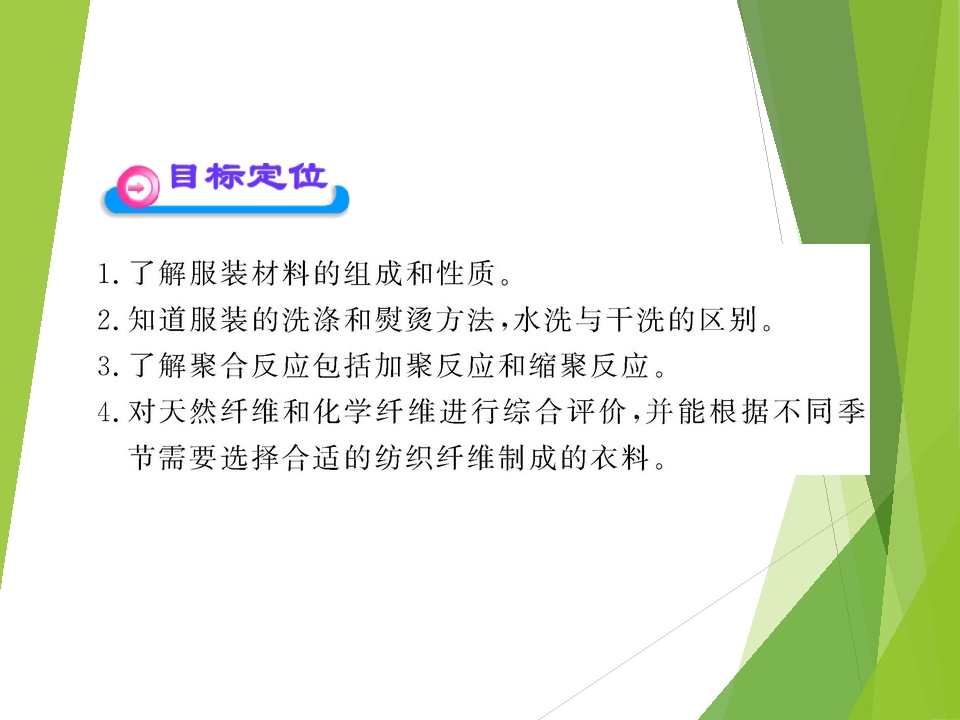 目标定位

1.了解服装材料的组成和性质。

2.知道服装的洗涤和熨烫方法,水洗与干洗的区别。

3.了解聚合反应包括加聚反应和缩聚反应。

4.对天然纤维和化学纤维进行综合评价,并能根据不同季节需要选择合适的纺织纤维制成的衣料。